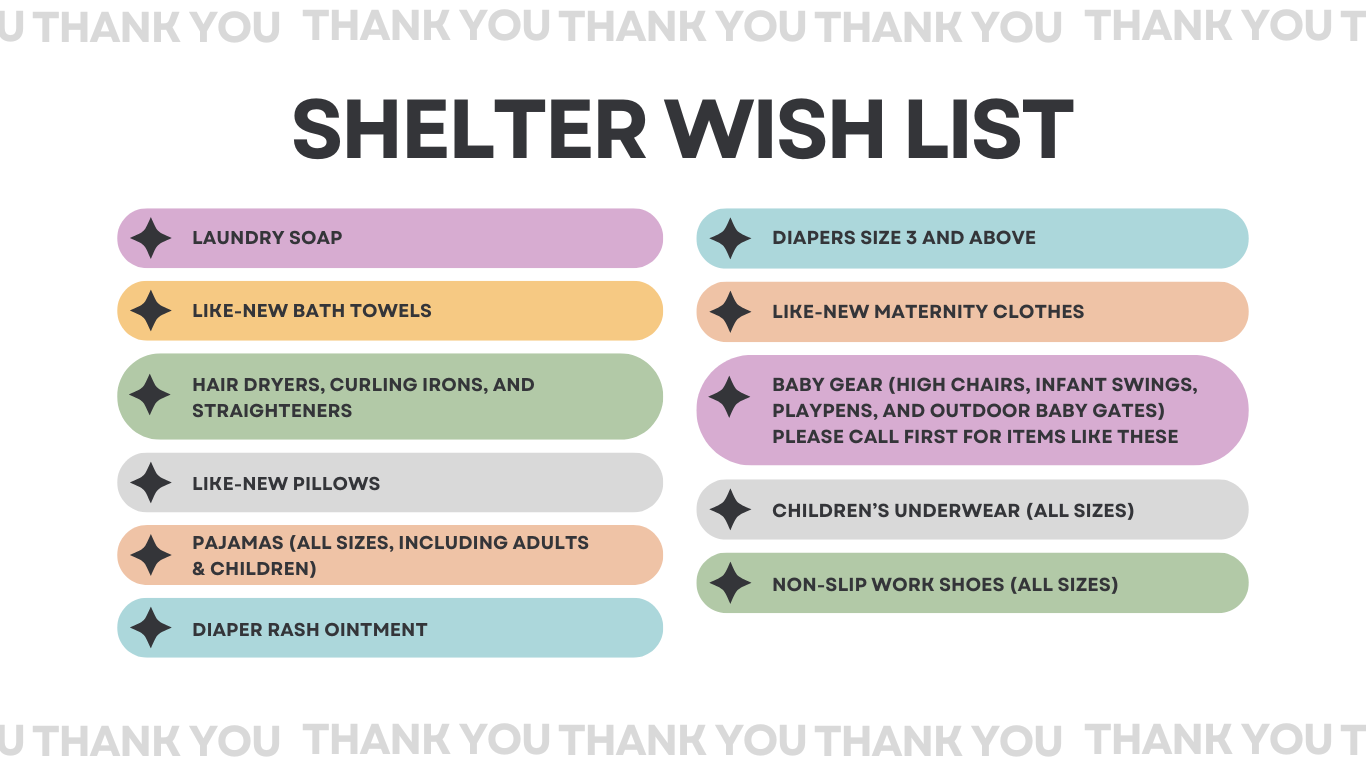 U THANK YOU THANK YOU THANK YOU THANK YOU THANK YOU T

SHELTER WISH LIST

LAUNDRY SOAP

LIKE-NEW BATH TOWELS

HAIR DRYERS, CURLING IRONS, AND STRAIGHTENERS

LIKE-NEW PILLOWS

PAJAMAS (ALL SIZES, INCLUDING ADULTS & CHILDREN)

DIAPER RASH OINTMENT

DIAPERS SIZE 3 AND ABOVE

LIKE-NEW MATERNITY CLOTHES

BABY GEAR (HIGH CHAIRS, INFANT SWINGS, PLAYPENS, AND OUTDOOR BABY GATES) PLEASE CALL FIRST FOR ITEMS LIKE THESE

CHILDREN'S UNDERWEAR (ALL SIZES)

NON-SLIP WORK SHOES (ALL SIZES)

U THANK YOU THANK YOU THANK YOU THANK YOU THANK YOU T